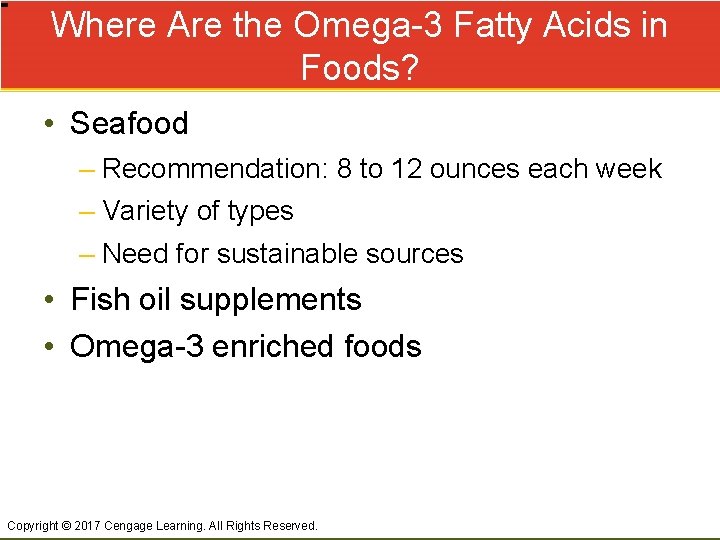 Where Are the Omega-3 Fatty Acids in Foods?

• Seafood
– Recommendation: 8 to 12 ounces each week
– Variety of types
– Need for sustainable sources
• Fish oil supplements
• Omega-3 enriched foods

Copyright © 2017 Cengage Learning. All Rights Reserved.